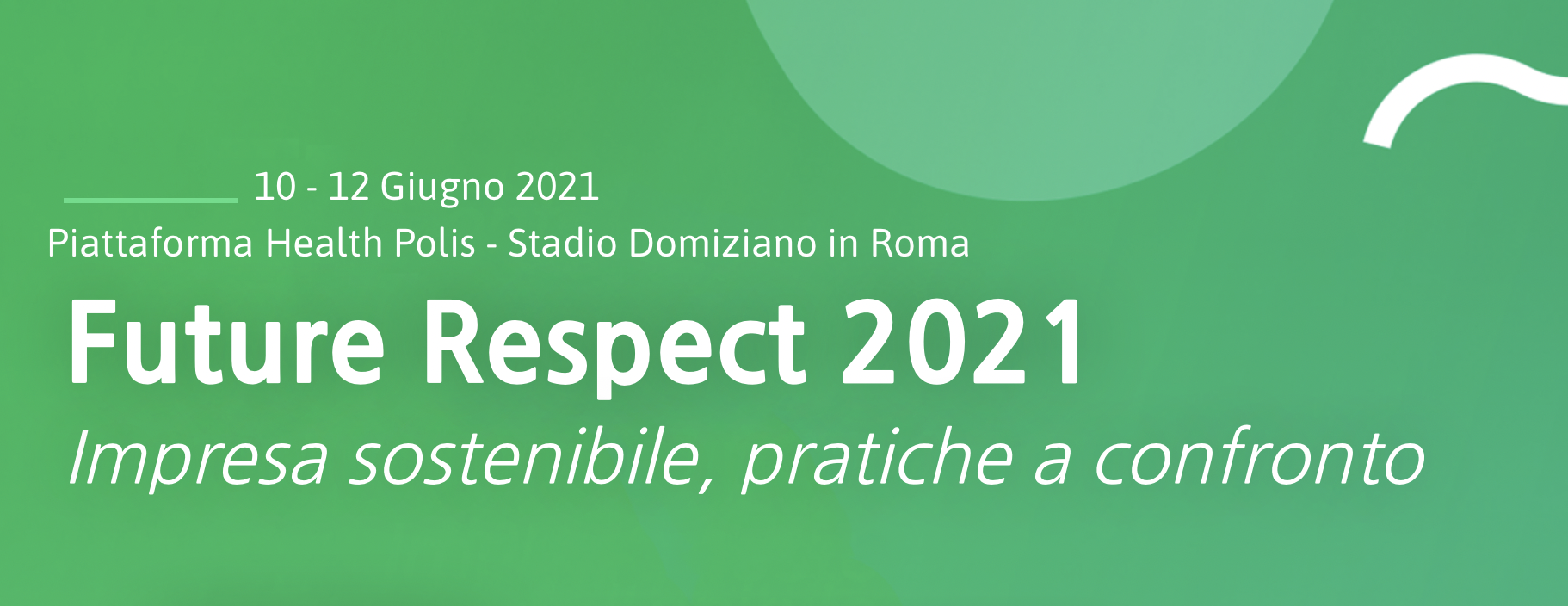 10 - 12 Giugno 2021
Piattaforma Health Polis - Stadio Domiziano in Roma

Future Respect 2021

Impresa sostenibile, pratiche a confronto